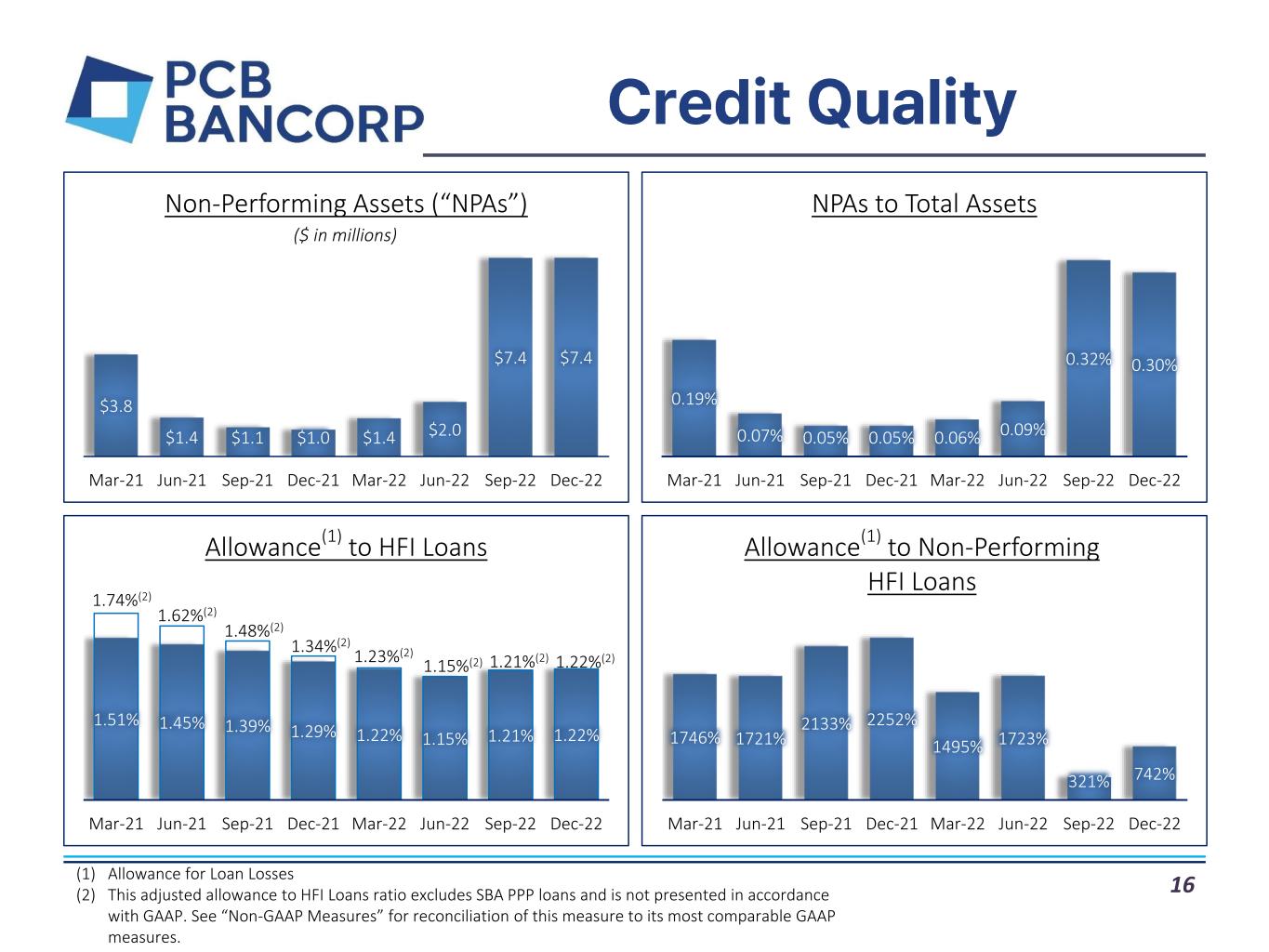 PCB BANCORP

Credit Quality

Non-Performing Assets (“NPAs”)
($ in millions)

$3.8 $1.4 $1.1 $1.0 $1.4 $2.0 $7.4 $7.4

Mar-21 Jun-21 Sep-21 Dec-21 Mar-22 Jun-22 Sep-22 Dec-22

NPAs to Total Assets

0.19% 0.07% 0.05% 0.05% 0.06% 0.09% 0.32% 0.30%

Mar-21 Jun-21 Sep-21 Dec-21 Mar-22 Jun-22 Sep-22 Dec-22

Allowance$^{(1)}$ to HFI Loans

1.74%$^{(2)}$ 1.62%$^{(2)}$ 1.48%$^{(2)}$ 1.34%$^{(2)}$ 1.23%$^{(2)}$ 1.15%$^{(2)}$ 1.21%$^{(2)}$ 1.22%$^{(2)}$

1.51% 1.45% 1.39% 1.29% 1.22% 1.15% 1.21% 1.22%

Mar-21 Jun-21 Sep-21 Dec-21 Mar-22 Jun-22 Sep-22 Dec-22

Allowance$^{(1)}$ to Non-Performing HFI Loans

1746% 1721% 2133% 2252% 1495% 1723% 321% 742%

Mar-21 Jun-21 Sep-21 Dec-21 Mar-22 Jun-22 Sep-22 Dec-22

(1) Allowance for Loan Losses
(2) This adjusted allowance to HFI Loans ratio excludes SBA PPP loans and is not presented in accordance with GAAP. See “Non-GAAP Measures” for reconciliation of this measure to its most comparable GAAP measures.

16